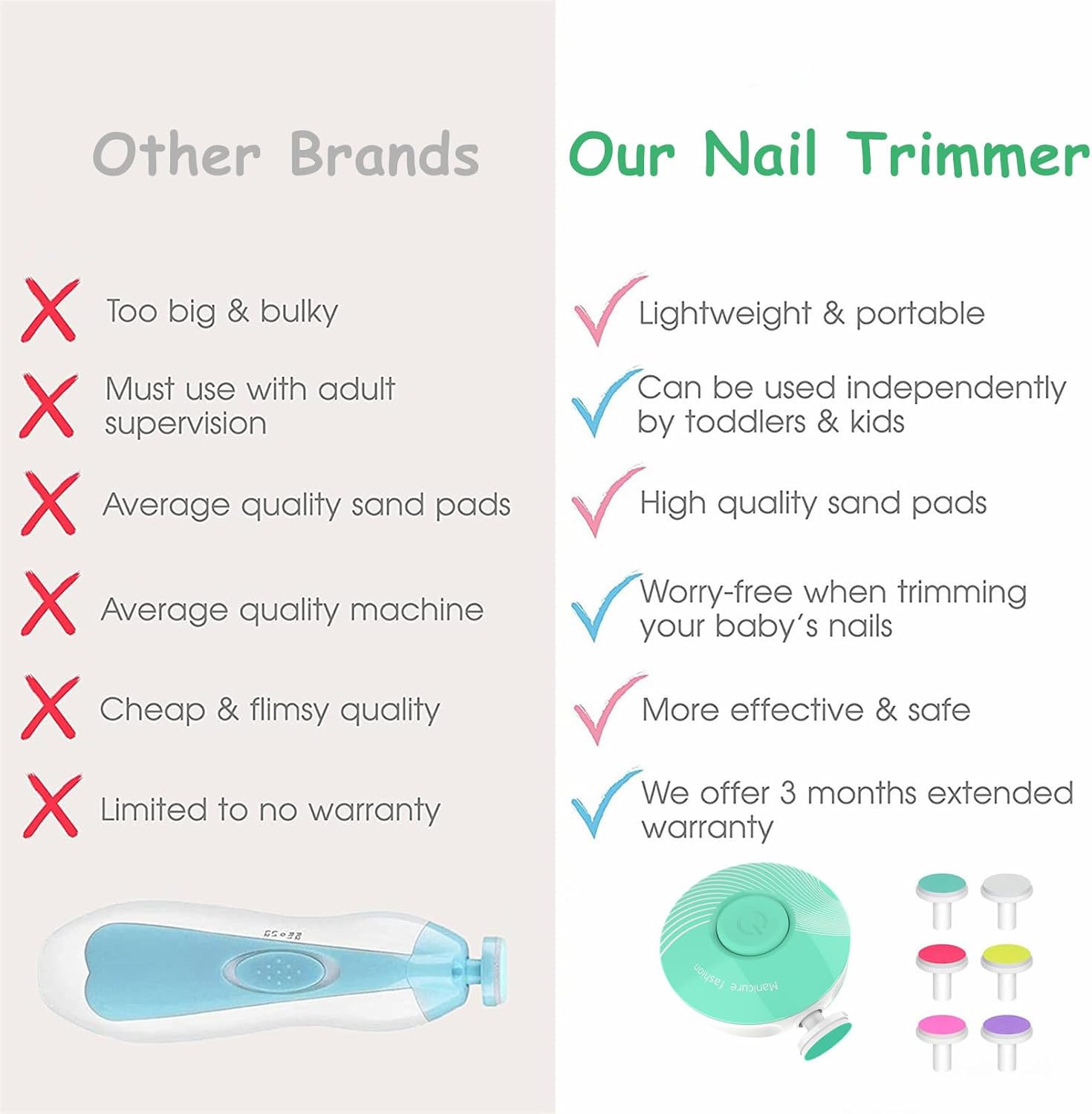 Other Brands

Too big & bulky

Must use with adult supervision

Average quality sand pads

Average quality machine

Cheap & flimsy quality

Limited to no warranty

Our Nail Trimmer

Lightweight & portable

Can be used independently by toddlers & kids

High quality sand pads

Worry-free when trimming your baby's nails

More effective & safe

We offer 3 months extended warranty

Manicure fashion